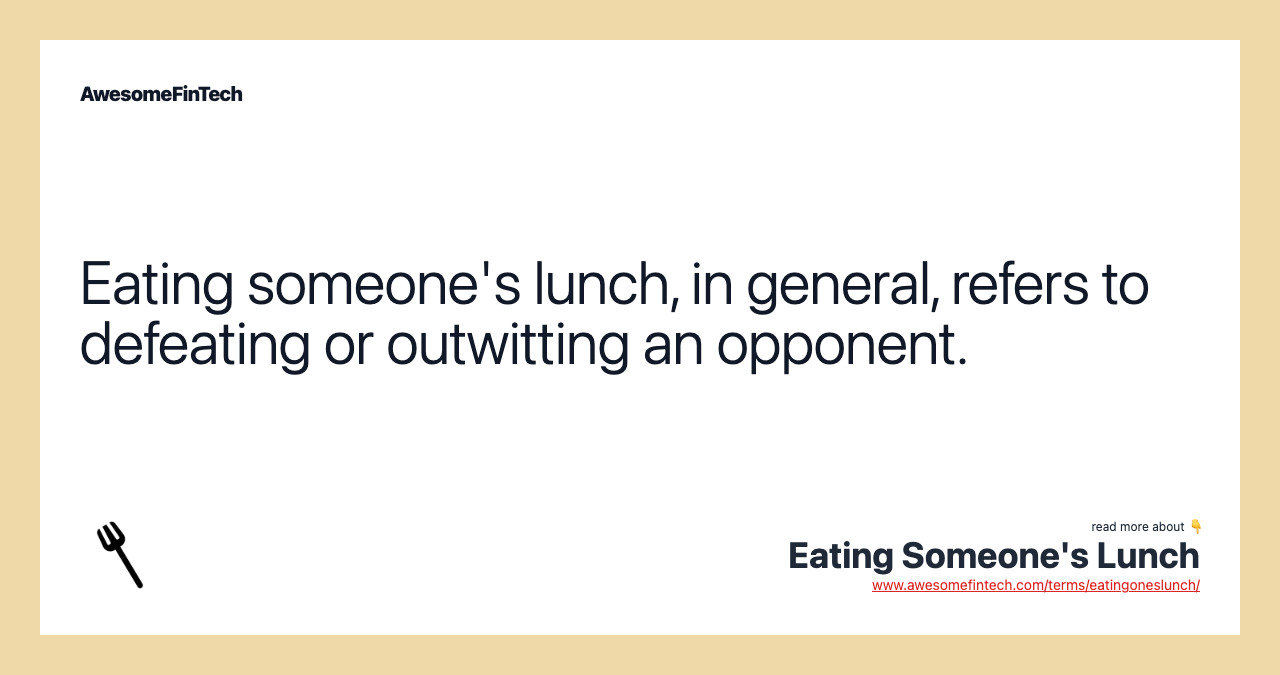 AwesomeFinTech

Eating someone's lunch, in general, refers to defeating or outwitting an opponent.

read more about 👇

Eating Someone's Lunch

www.awesomefintech.com/terms/eatingoneslunch/